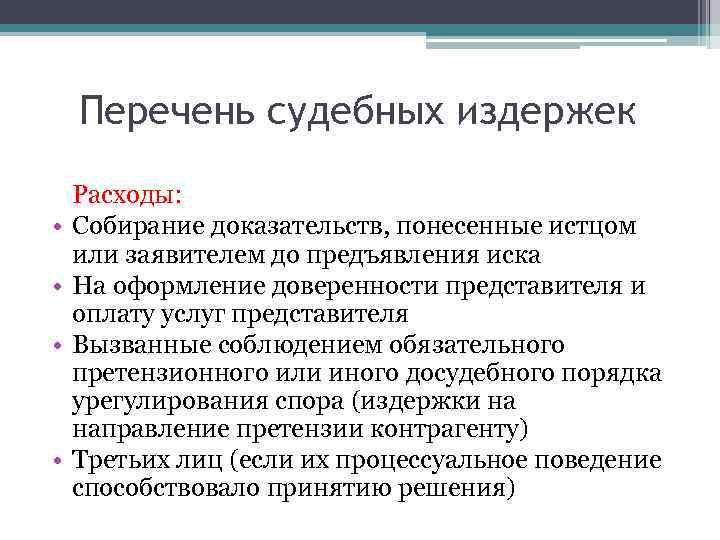 Перечень судебных издержек

Расходы:

• Собирание доказательств, понесенные истцом или заявителем до предъявления иска
• На оформление доверенности представителя и оплату услуг представителя
• Вызванные соблюдением обязательного претензионного или иного досудебного порядка урегулирования спора (издержки на направление претензии контрагенту)
• Третьих лиц (если их процессуальное поведение способствовало принятию решения)